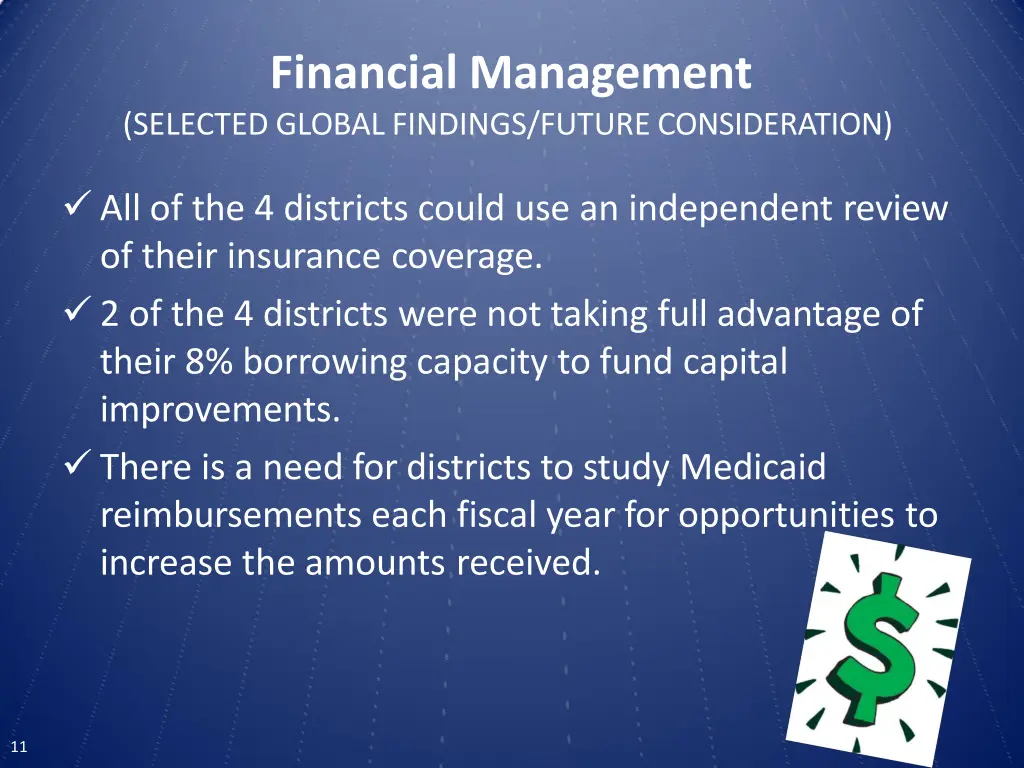 Financial Management
(SELECTED GLOBAL FINDINGS/FUTURE CONSIDERATION)

✓ All of the 4 districts could use an independent review of their insurance coverage.

✓ 2 of the 4 districts were not taking full advantage of their 8% borrowing capacity to fund capital improvements.

✓ There is a need for districts to study Medicaid reimbursements each fiscal year for opportunities to increase the amounts received.

$

11